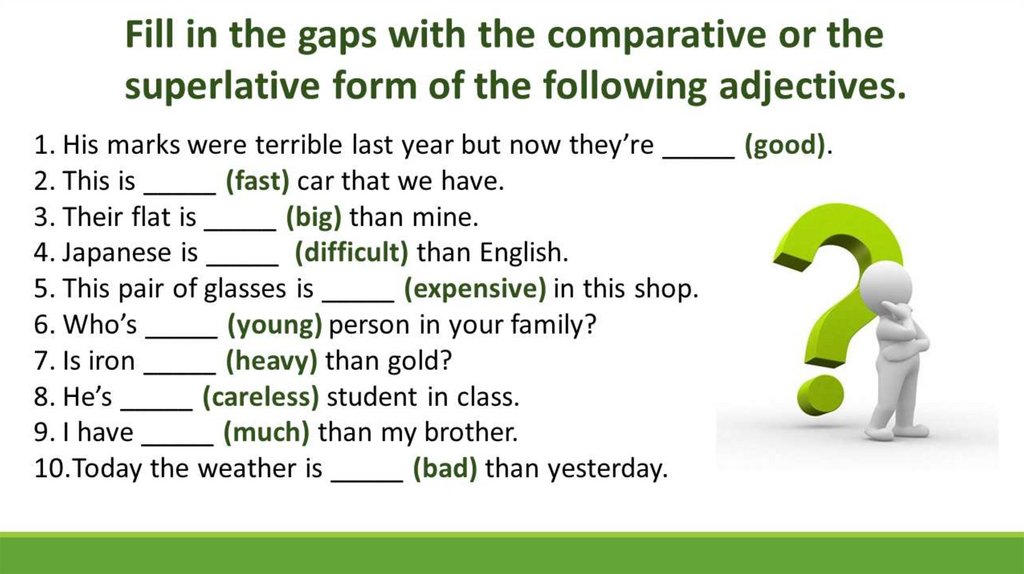 Fill in the gaps with the comparative or the superlative form of the following adjectives.

1. His marks were terrible last year but now they're _____ (good).
2. This is _____ (fast) car that we have.
3. Their flat is _____ (big) than mine.
4. Japanese is _____ (difficult) than English.
5. This pair of glasses is _____ (expensive) in this shop.
6. Who's _____ (young) person in your family?
7. Is iron _____ (heavy) than gold?
8. He's _____ (careless) student in class.
9. I have _____ (much) than my brother.
10.Today the weather is _____ (bad) than yesterday.